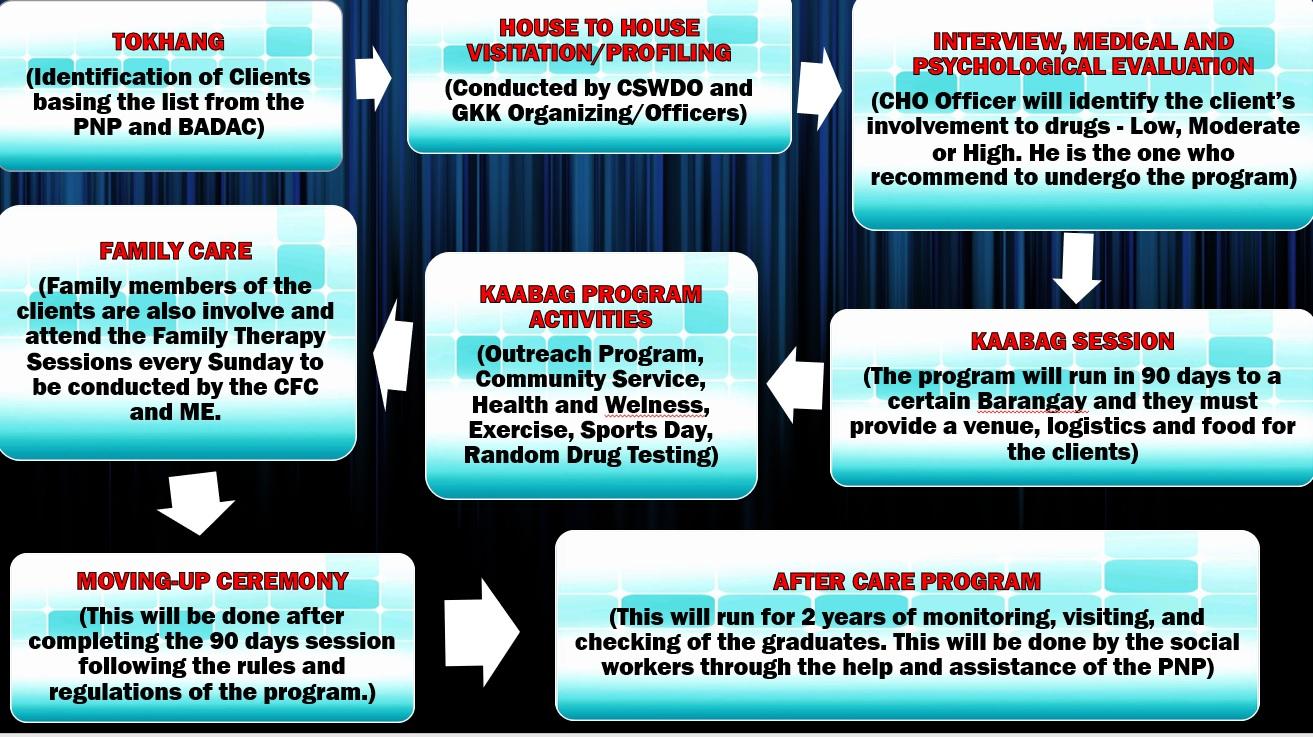 TOKHANG
(Identification of Clients basing the list from the PNP and BADAC)

HOUSE TO HOUSE VISITATION/PROFILING
(Conducted by CSWDO and GKK Organizing/Officers)

INTERVIEW, MEDICAL AND PSYCHOLOGICAL EVALUATION
(CHO Officer will identify the client's involvement to drugs - Low, Moderate or High. He is the one who recommend to undergo the program)

KAABAG SESSION
(The program will run in 90 days to a certain Barangay and they must provide a venue, logistics and food for the clients)

KAABAG PROGRAM ACTIVITIES
(Outreach Program, Community Service, Health and Welness, Exercise, Sports Day, Random Drug Testing)

FAMILY CARE
(Family members of the clients are also involve and attend the Family Therapy Sessions every Sunday to be conducted by the CFC and ME.

MOVING-UP CEREMONY
(This will be done after completing the 90 days session following the rules and regulations of the program.)

AFTER CARE PROGRAM
(This will run for 2 years of monitoring, visiting, and checking of the graduates. This will be done by the social workers through the help and assistance of the PNP)